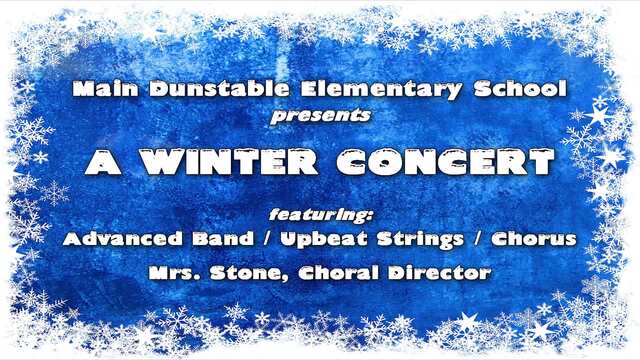 Main Dunstable Elementary School
presents

A WINTER CONCERT

featuring:
Advanced Band / Upbeat Strings / Chorus

Mrs. Stone, Choral Director